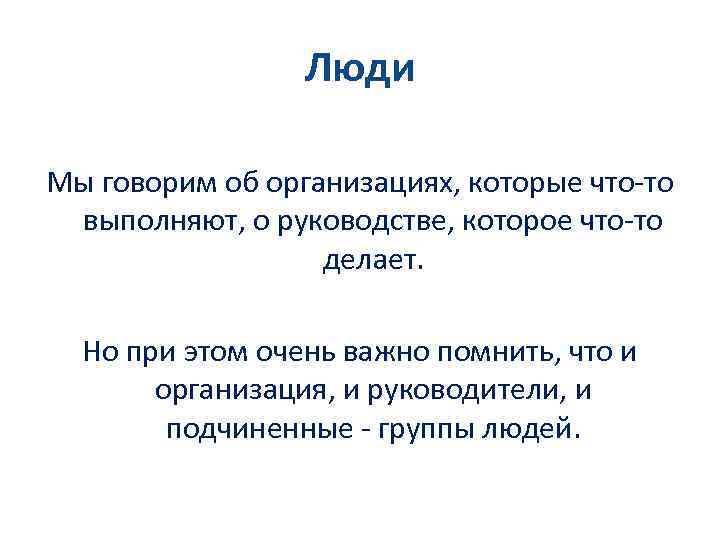 Люди

Мы говорим об организациях, которые что-то выполняют, о руководстве, которое что-то делает.

Но при этом очень важно помнить, что и организация, и руководители, и подчиненные - группы людей.